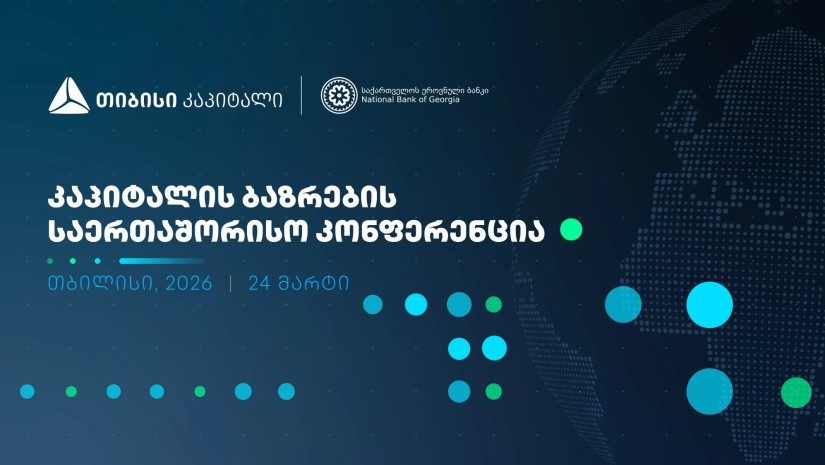 თიბისი კაპიტალი

საქართველოს ეროვნული ბანკი
National Bank of Georgia

კაპიტალის ბაზრების საერთაშორისო კონფერენცია

თბილისი, 2026 | 24 მარტი